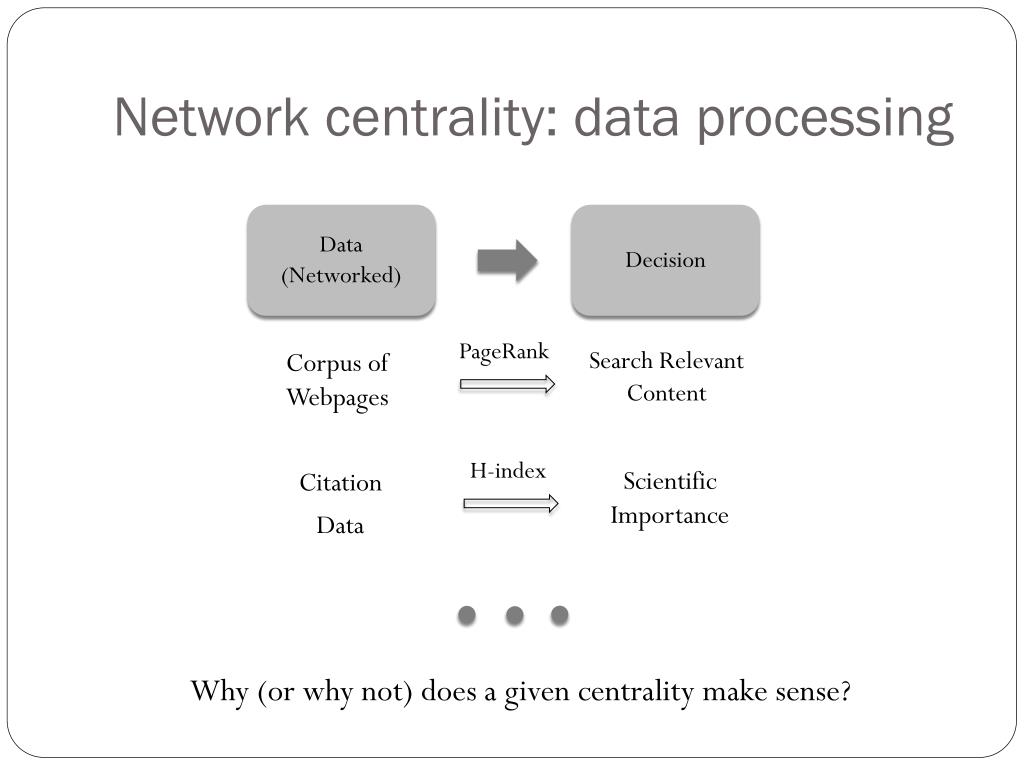 Network centrality: data processing

Data (Networked)

Decision

Corpus of Webpages

PageRank

Search Relevant Content

Citation Data

H-index

Scientific Importance

Why (or why not) does a given centrality make sense?